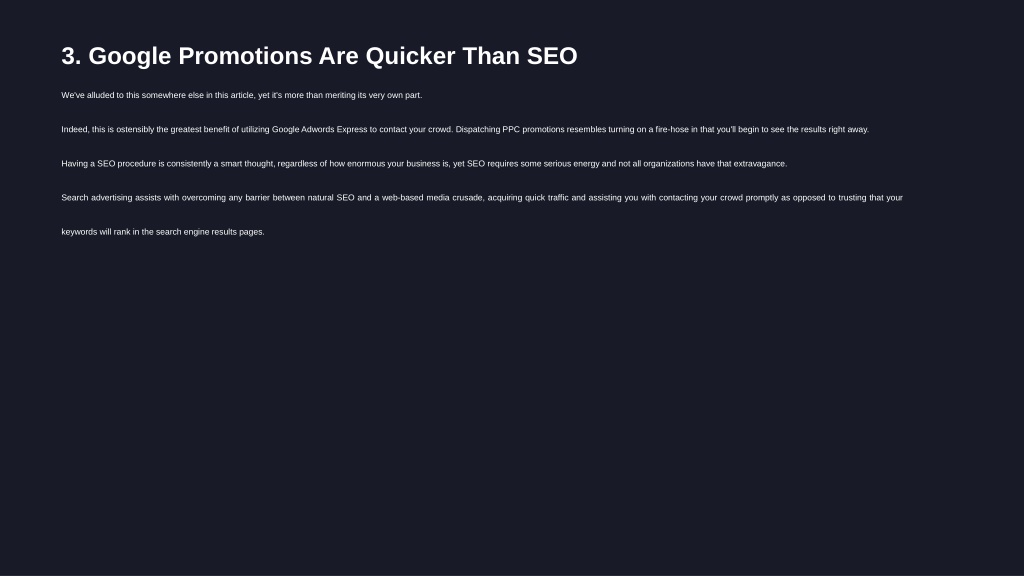 3. Google Promotions Are Quicker Than SEO

We've alluded to this somewhere else in this article, yet it's more than meriting its very own part.

Indeed, this is ostensibly the greatest benefit of utilizing Google Adwords Express to contact your crowd. Dispatching PPC promotions resembles turning on a fire-hose in that you'll begin to see the results right away.

Having a SEO procedure is consistently a smart thought, regardless of how enormous your business is, yet SEO requires some serious energy and not all organizations have that extravagance.

Search advertising assists with overcoming any barrier between natural SEO and a web-based media crusade, acquiring quick traffic and assisting you with contacting your crowd promptly as opposed to trusting that your keywords will rank in the search engine results pages.